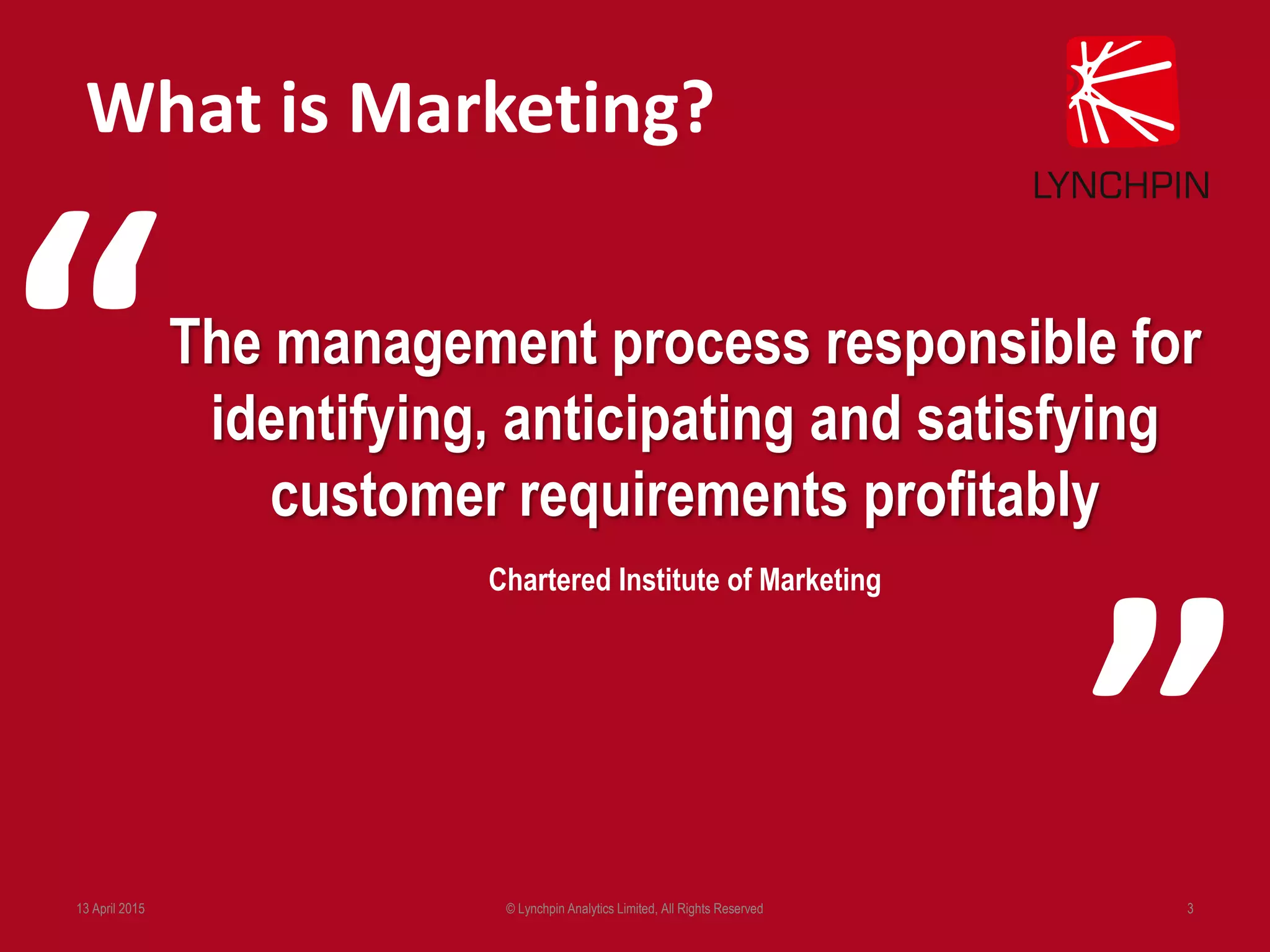 What is Marketing?

LYNCHPIN

“

The management process responsible for identifying, anticipating and satisfying customer requirements profitably

Chartered Institute of Marketing

”

13 April 2015

© Lynchpin Analytics Limited, All Rights Reserved

3